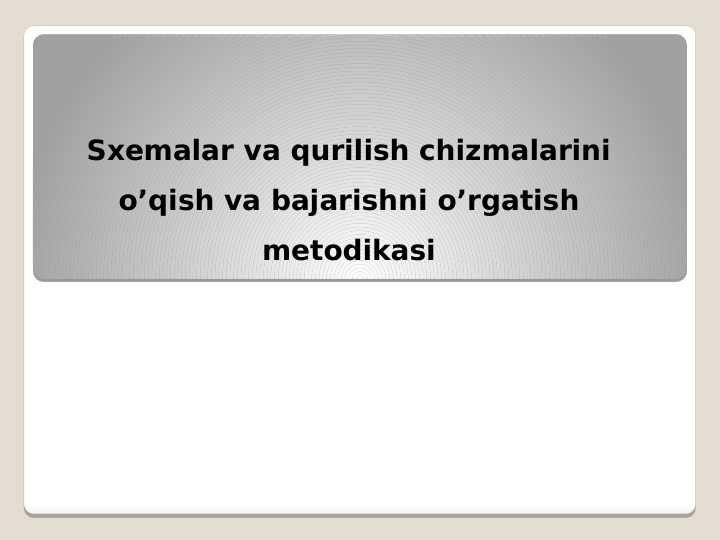 Sxemalar va qurilish chizmalarini o’qish va bajarishni o’rgatish metodikasi